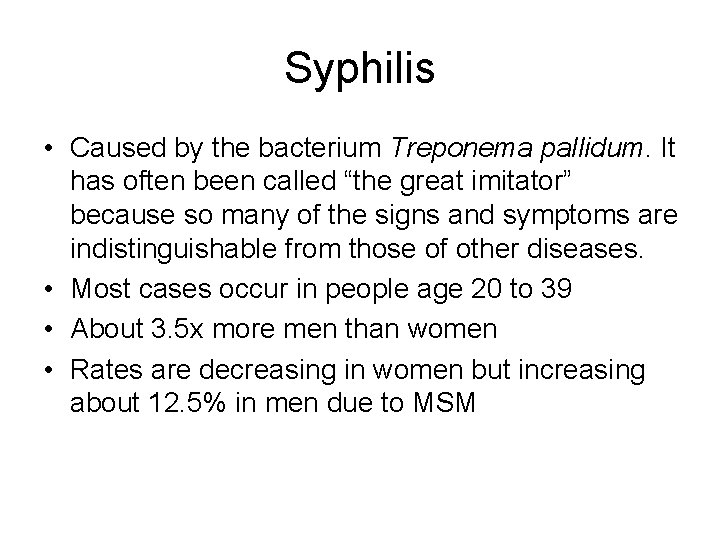 Syphilis

• Caused by the bacterium Treponema pallidum. It has often been called “the great imitator” because so many of the signs and symptoms are indistinguishable from those of other diseases.
• Most cases occur in people age 20 to 39
• About 3.5x more men than women
• Rates are decreasing in women but increasing about 12.5% in men due to MSM